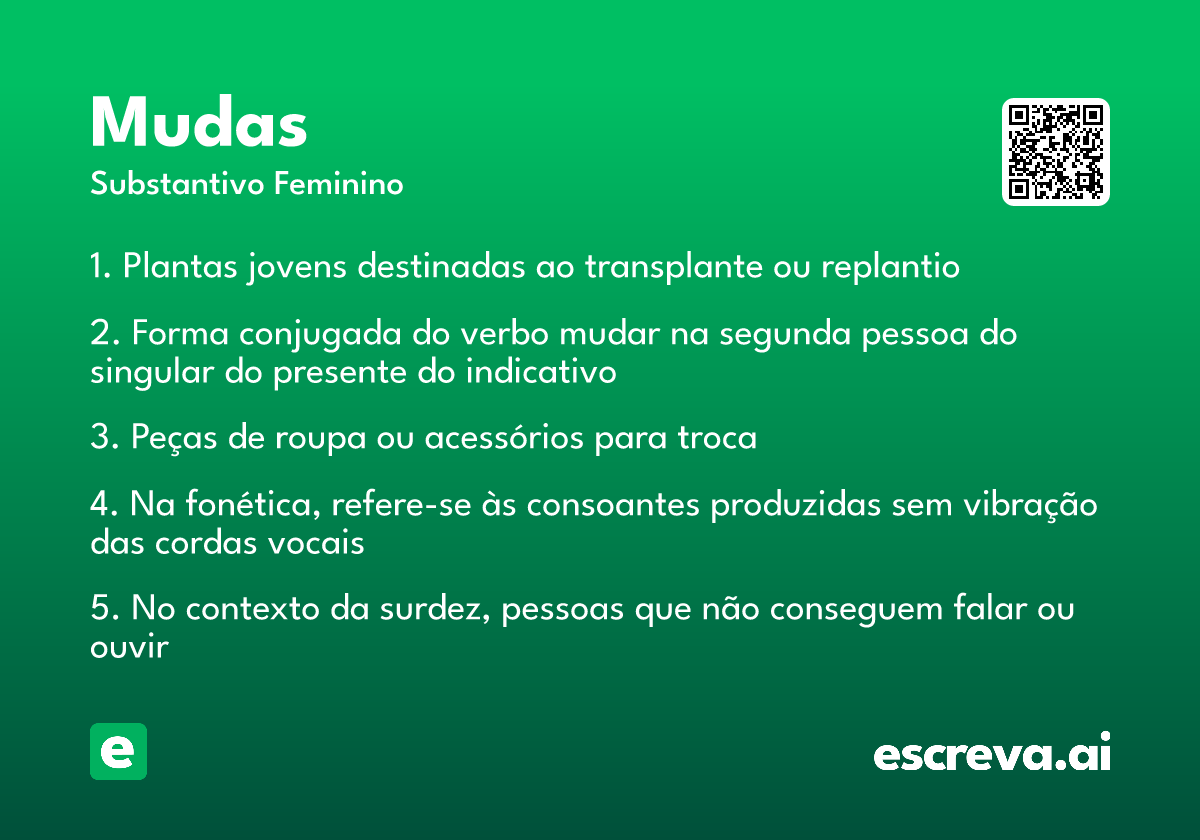 Mudas
Substantivo Feminino

1. Plantas jovens destinadas ao transplante ou replantio

2. Forma conjugada do verbo mudar na segunda pessoa do singular do presente do indicativo

3. Peças de roupa ou acessórios para troca

4. Na fonética, refere-se às consoantes produzidas sem vibração das cordas vocais

5. No contexto da surdez, pessoas que não conseguem falar ou ouvir

e

escreva.ai